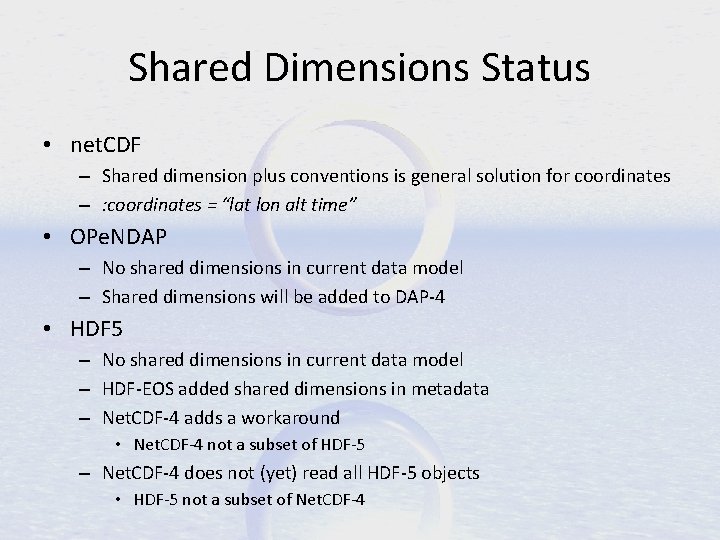 Shared Dimensions Status

• netCDF
– Shared dimension plus conventions is general solution for coordinates
– :coordinates = “lat lon alt time”
• OPeNDAP
– No shared dimensions in current data model
– Shared dimensions will be added to DAP-4
• HDF5
– No shared dimensions in current data model
– HDF-EOS added shared dimensions in metadata
– NetCDF-4 adds a workaround
• NetCDF-4 not a subset of HDF-5
– NetCDF-4 does not (yet) read all HDF-5 objects
• HDF-5 not a subset of NetCDF-4